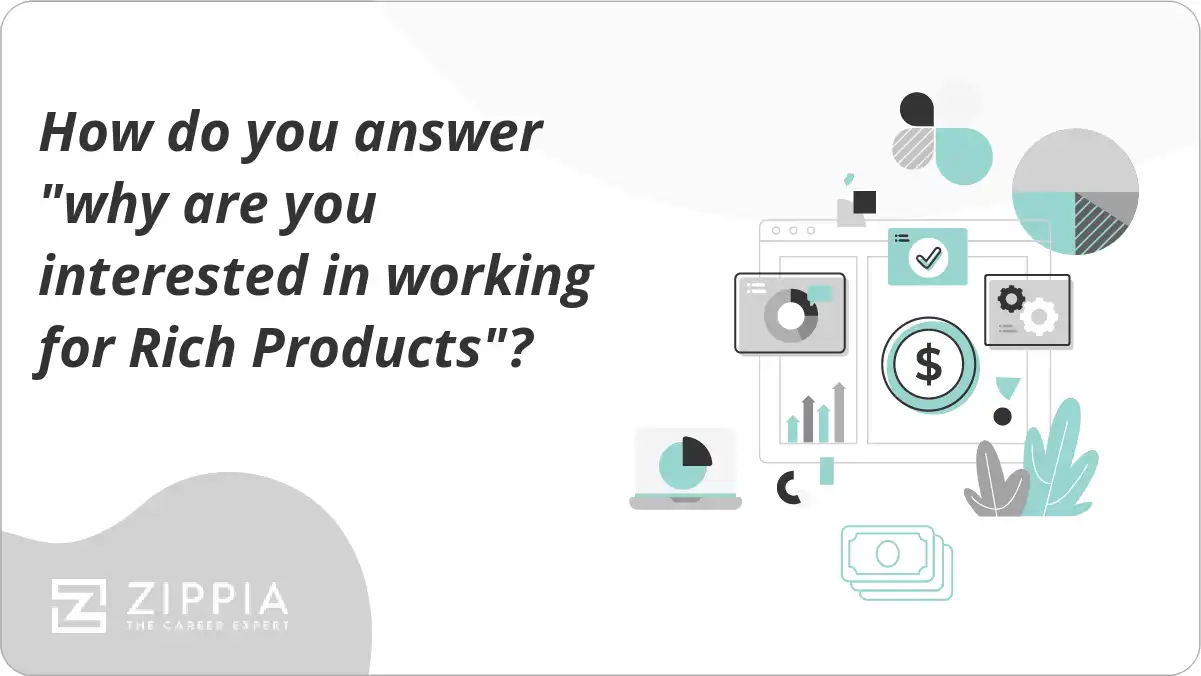 How do you answer "why are you interested in working for Rich Products"?

$

ZIPPIA
THE CAREER EXPERT